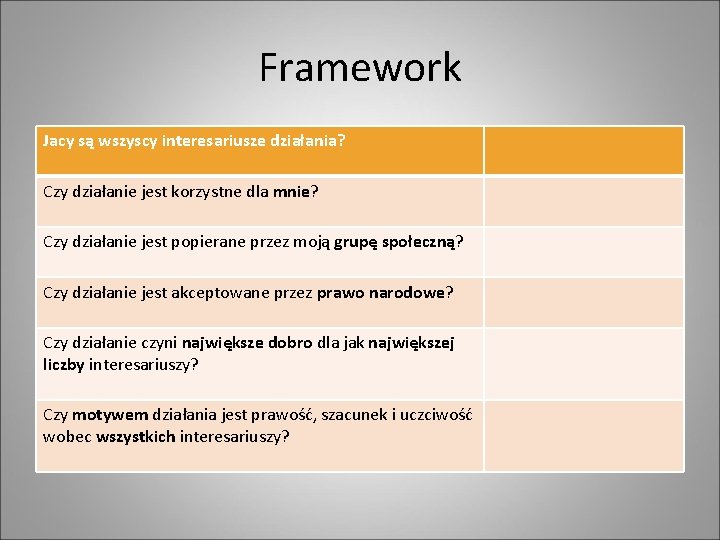 Framework

| Jacy są wszyscy interesariusze działania? | |
|---|---|
| Czy działanie jest korzystne dla mnie? | |
| Czy działanie jest popierane przez moją grupę społeczną? | |
| Czy działanie jest akceptowane przez prawo narodowe? | |
| Czy działanie czyni największe dobro dla jak największej liczby interesariuszy? | |
| Czy motywem działania jest prawość, szacunek i uczciwość wobec wszystkich interesariuszy? | |